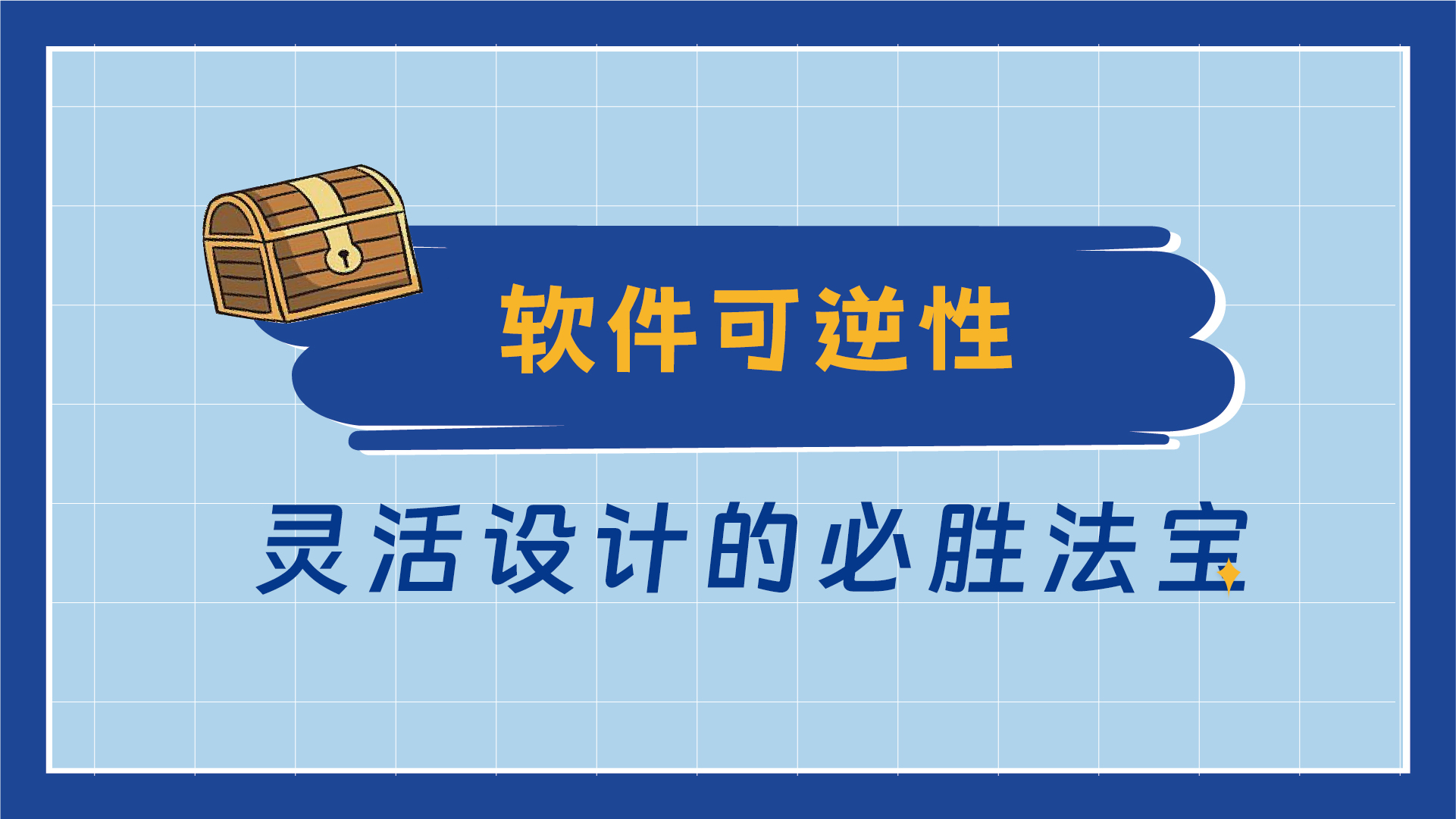 软件可逆性

灵活设计的必胜法宝